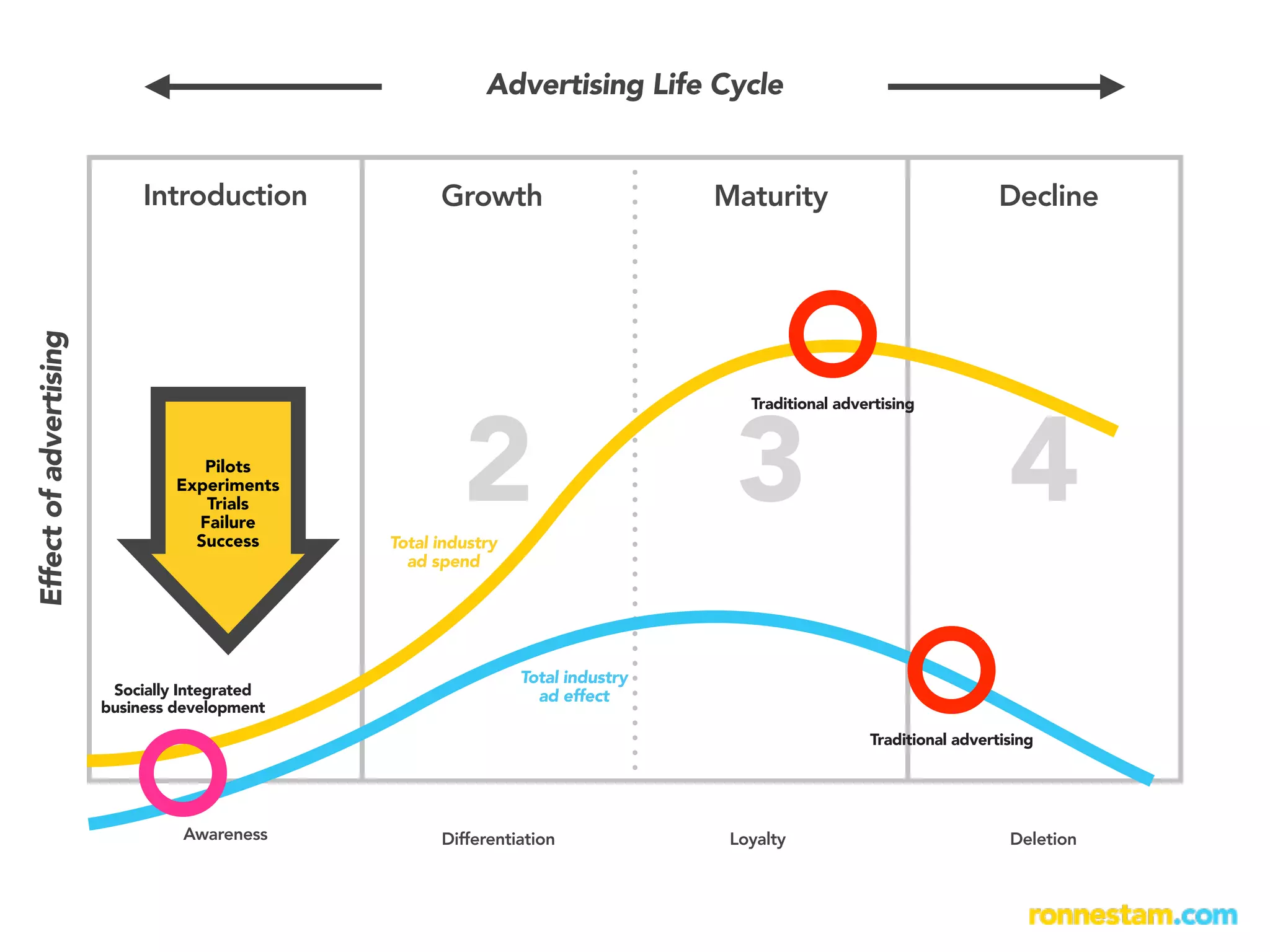 Advertising Life Cycle

Effect of advertising

Introduction

Growth

Maturity

Decline

Pilots
Experiments
Trials
Failure
Success

2

3

4

Traditional advertising

Total industry ad spend

Total industry ad effect

Socially Integrated business development

Traditional advertising

Awareness

Differentiation

Loyalty

Deletion

ronnestam.com